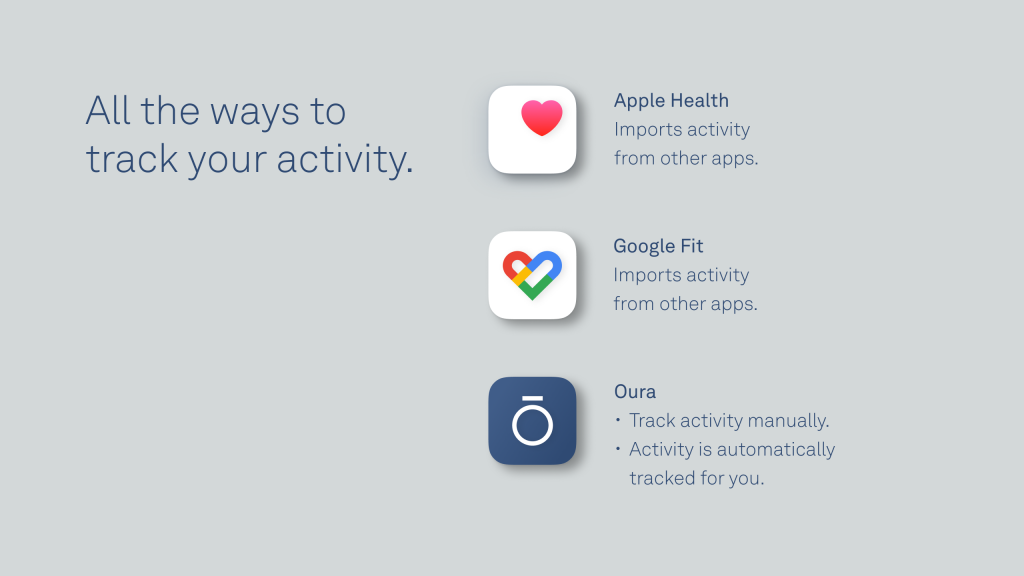 All the ways to track your activity.

Apple Health
Imports activity from other apps.

Google Fit
Imports activity from other apps.

Oura
• Track activity manually.
• Activity is automatically tracked for you.